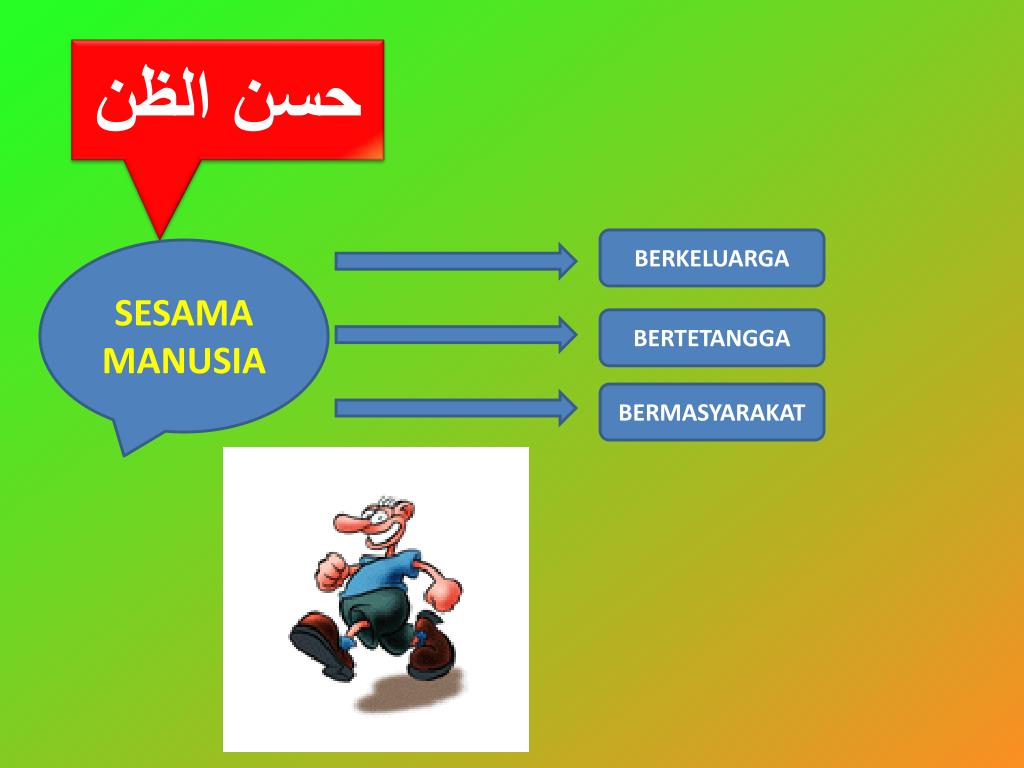 حسن الظن

SESAMA MANUSIA

BERKELUARGA

BERTETANGGA

BERMASYARAKAT